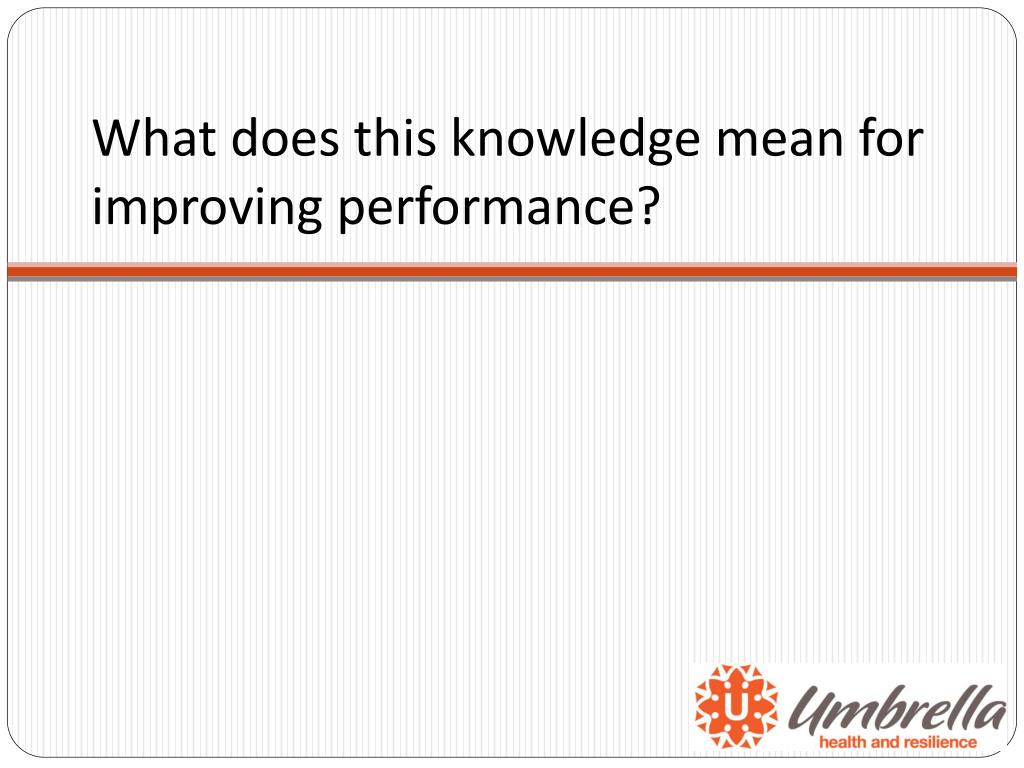 What does this knowledge mean for improving performance?

U Umbrella
health and resilience